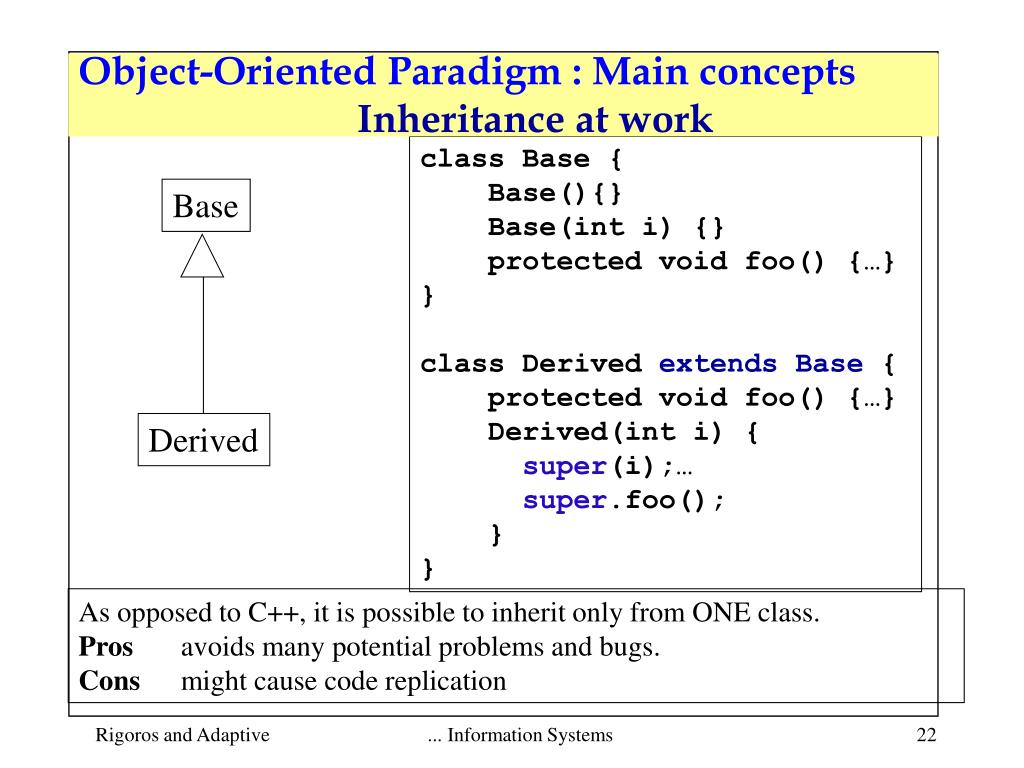 Object-Oriented Paradigm : Main concepts
Inheritance at work

Base

Derived

class Base {
    Base(){}
    Base(int i) {}
    protected void foo() {…}
}

class Derived extends Base {
    protected void foo() {…}
    Derived(int i) {
        super(i);…
        super.foo();
    }
}

As opposed to C++, it is possible to inherit only from ONE class.
**Pros** avoids many potential problems and bugs.
**Cons** might cause code replication

Rigoros and Adaptive

... Information Systems

22